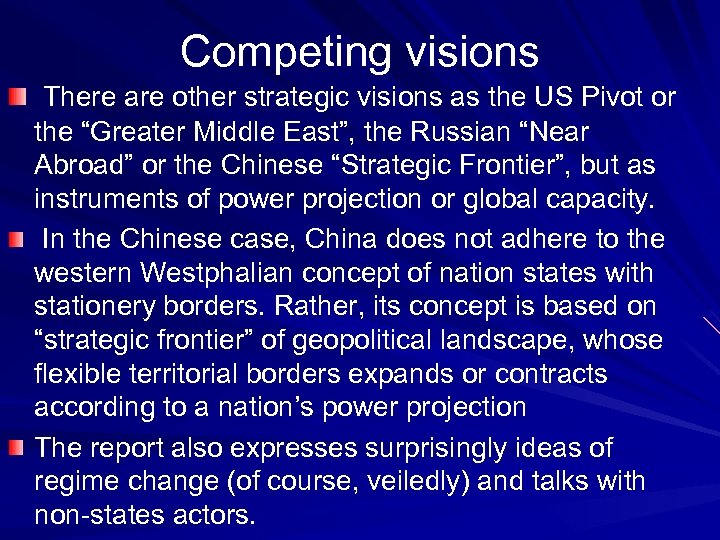 Competing visions

There are other strategic visions as the US Pivot or the “Greater Middle East”, the Russian “Near Abroad” or the Chinese “Strategic Frontier”, but as instruments of power projection or global capacity.

In the Chinese case, China does not adhere to the western Westphalian concept of nation states with stationery borders. Rather, its concept is based on “strategic frontier” of geopolitical landscape, whose flexible territorial borders expands or contracts according to a nation’s power projection

The report also expresses surprisingly ideas of regime change (of course, veiledly) and talks with non-states actors.